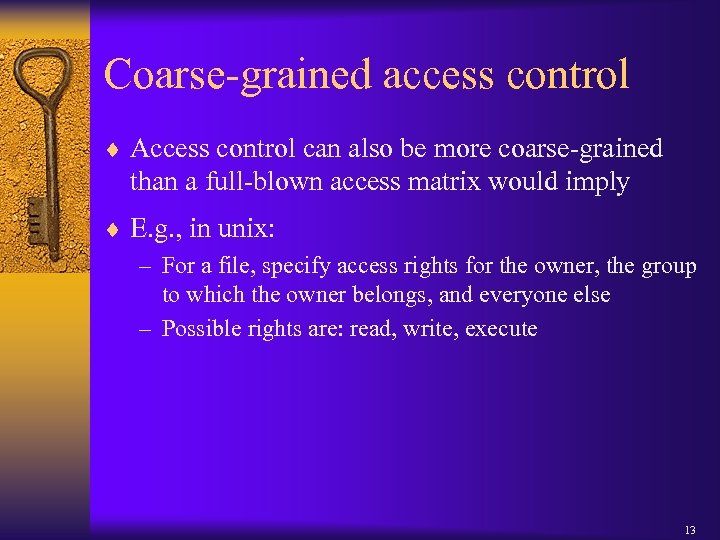 Coarse-grained access control

♦ Access control can also be more coarse-grained than a full-blown access matrix would imply

♦ E.g., in unix:

– For a file, specify access rights for the owner, the group to which the owner belongs, and everyone else

– Possible rights are: read, write, execute

13